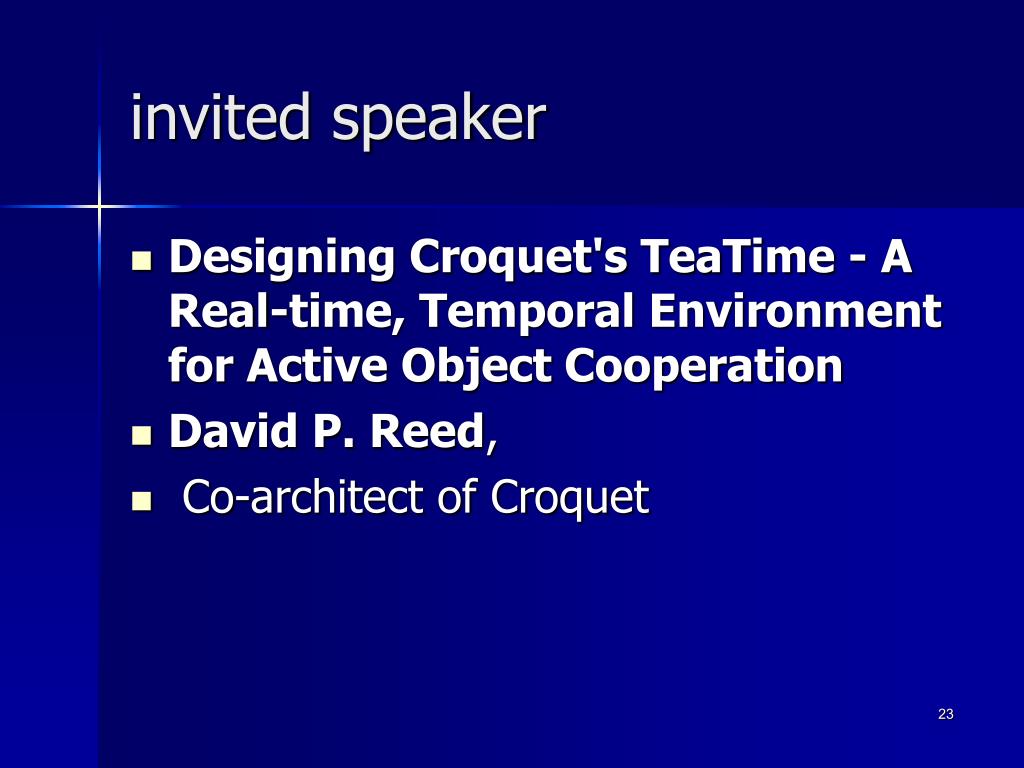 invited speaker

- Designing Croquet's TeaTime - A Real-time, Temporal Environment for Active Object Cooperation
- David P. Reed,
- Co-architect of Croquet

23